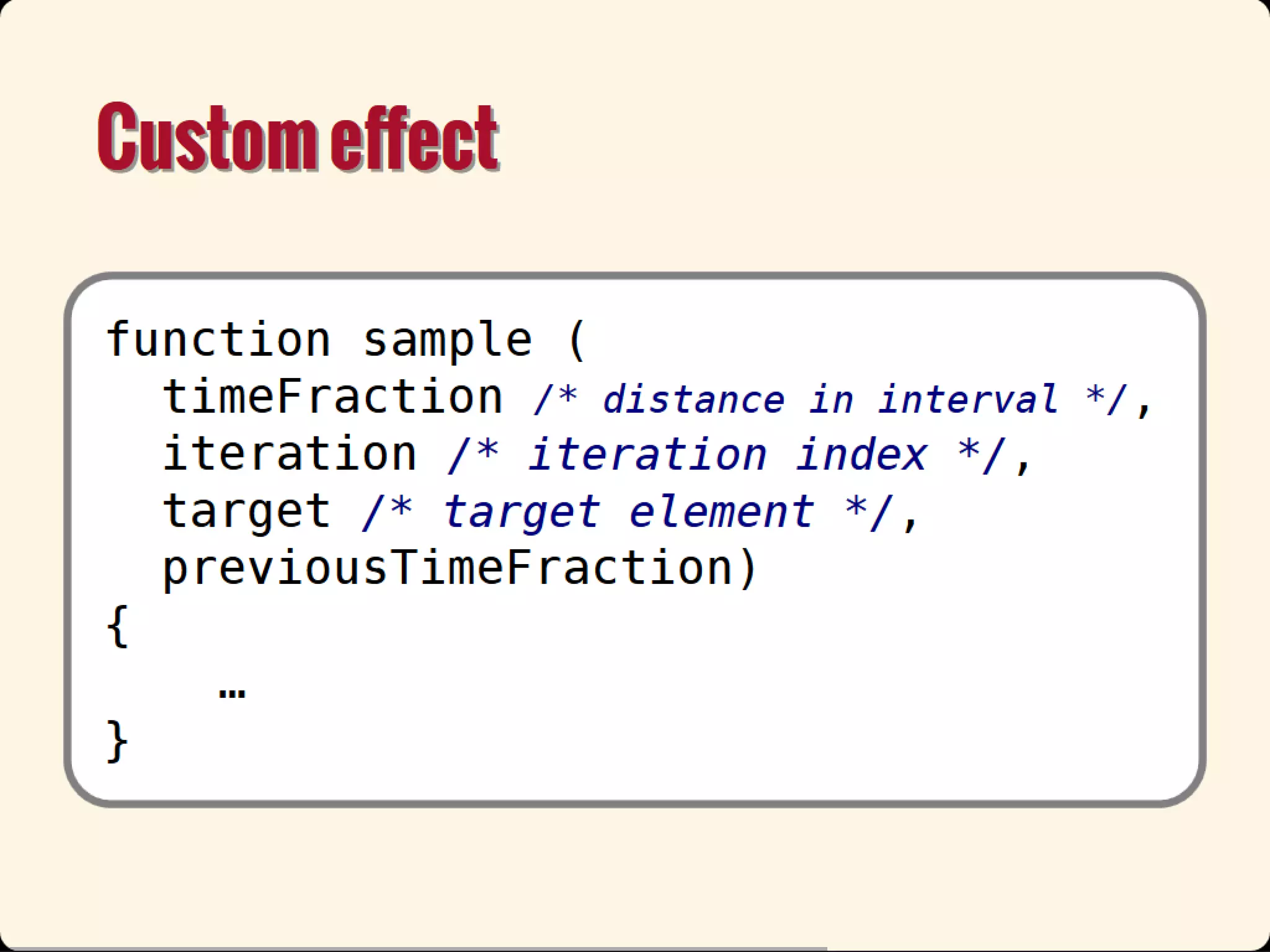 Custom effect

function sample (
  timeFraction /* distance in interval */,
  iteration /* iteration index */,
  target /* target element */,
  previousTimeFraction)
{
    …
}